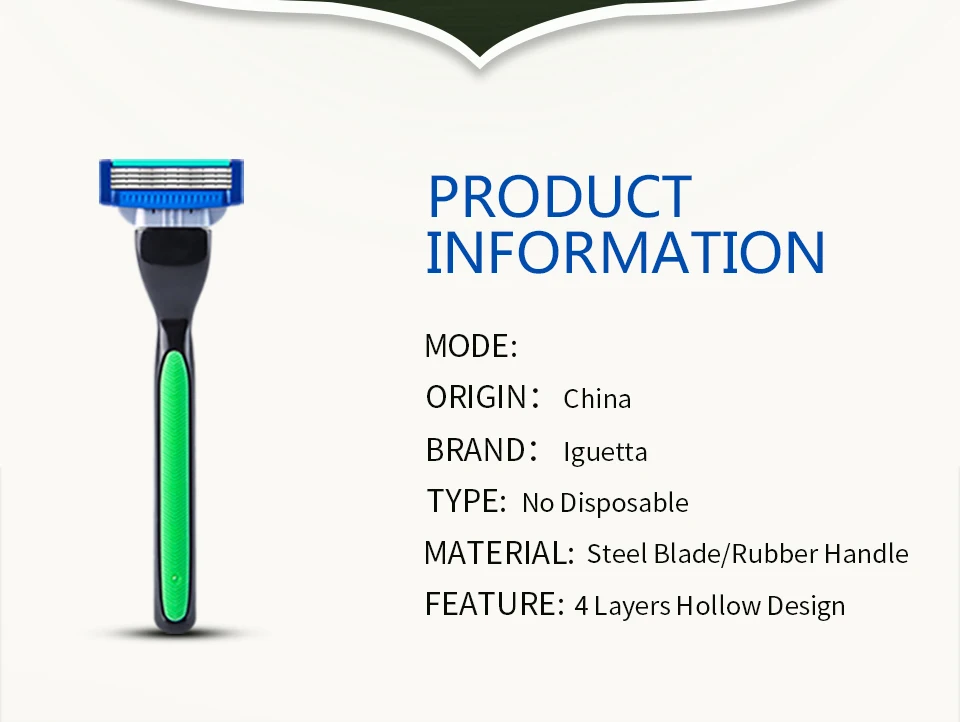 PRODUCT INFORMATION

MODE:

ORIGIN： China

BRAND： Iguetta

TYPE: No Disposable

MATERIAL: Steel Blade/Rubber Handle

FEATURE: 4 Layers Hollow Design